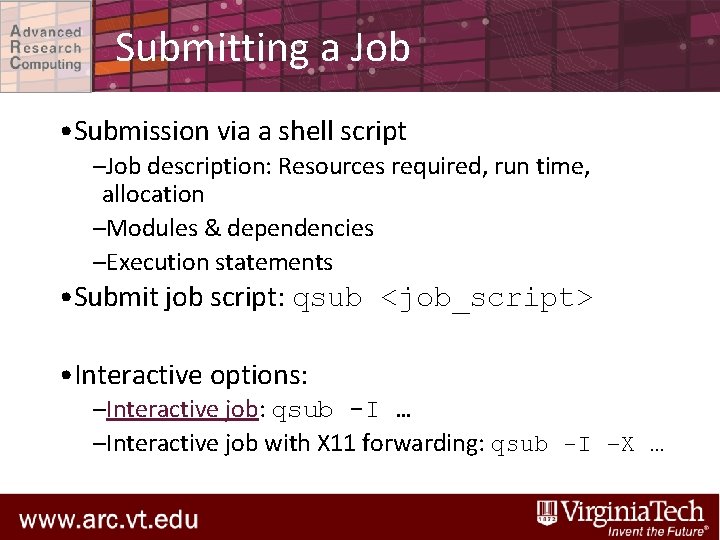 Advanced Research Computing

Submitting a Job

•Submission via a shell script
–Job description: Resources required, run time, allocation
–Modules & dependencies
–Execution statements
•Submit job script: qsub <job_script>

•Interactive options:
–Interactive job: qsub -I …
–Interactive job with X11 forwarding: qsub -I -X …

www.arc.vt.edu

VirginiaTech
Invent the Future®